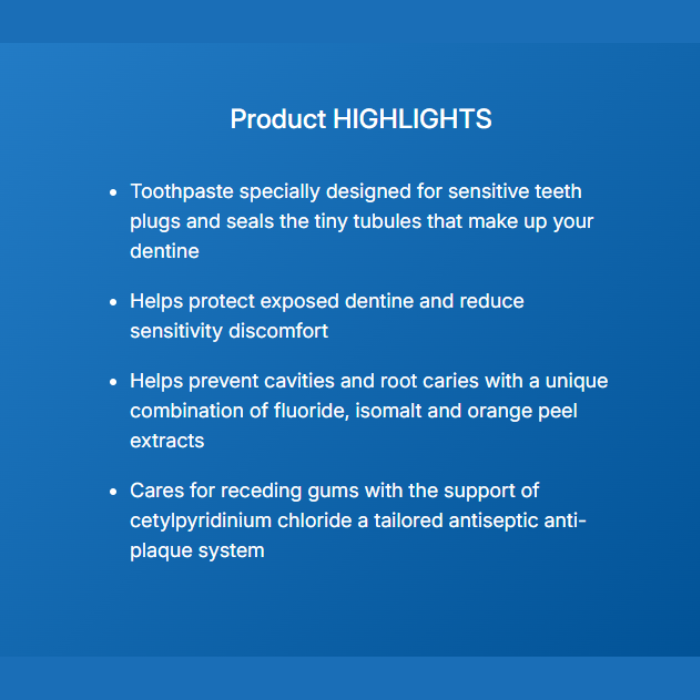 Product HIGHLIGHTS

• Toothpaste specially designed for sensitive teeth plugs and seals the tiny tubules that make up your dentine

• Helps protect exposed dentine and reduce sensitivity discomfort

• Helps prevent cavities and root caries with a unique combination of fluoride, isomalt and orange peel extracts

• Cares for receding gums with the support of cetylpyridinium chloride a tailored antiseptic anti-plaque system